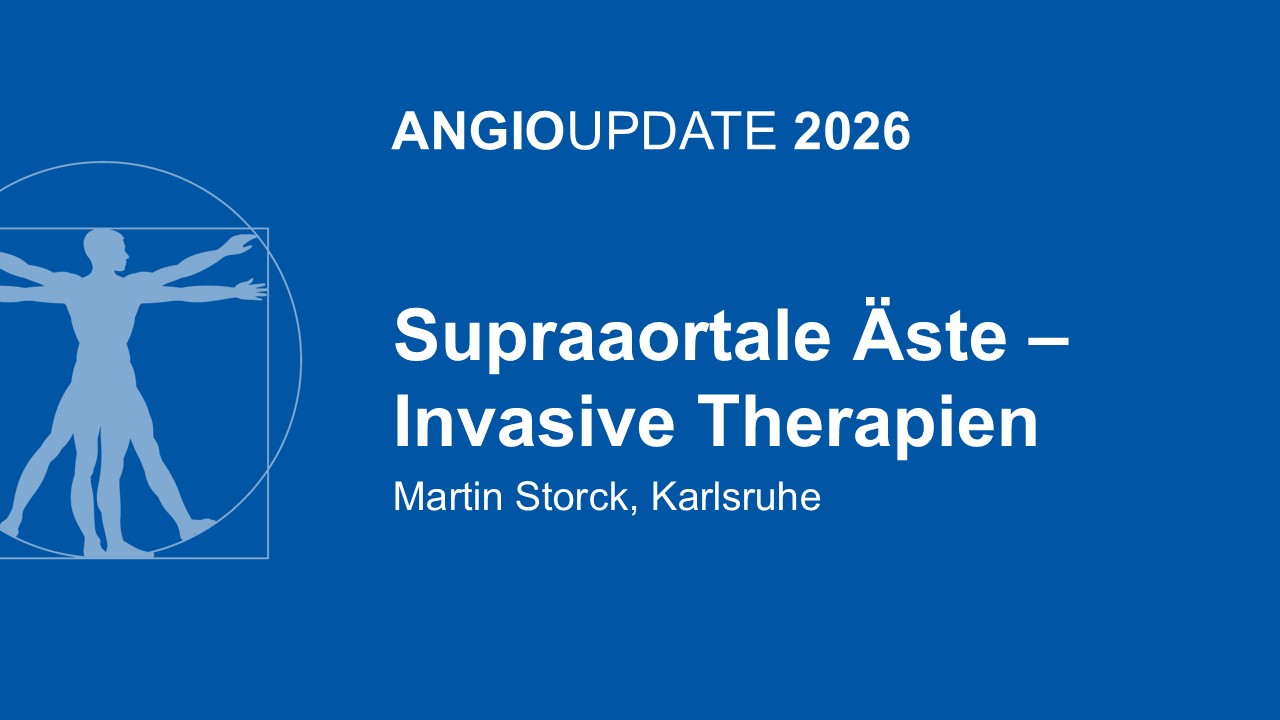 ANGIOUPDATE 2026

Supraaortale Äste – Invasive Therapien

Martin Storck, Karlsruhe